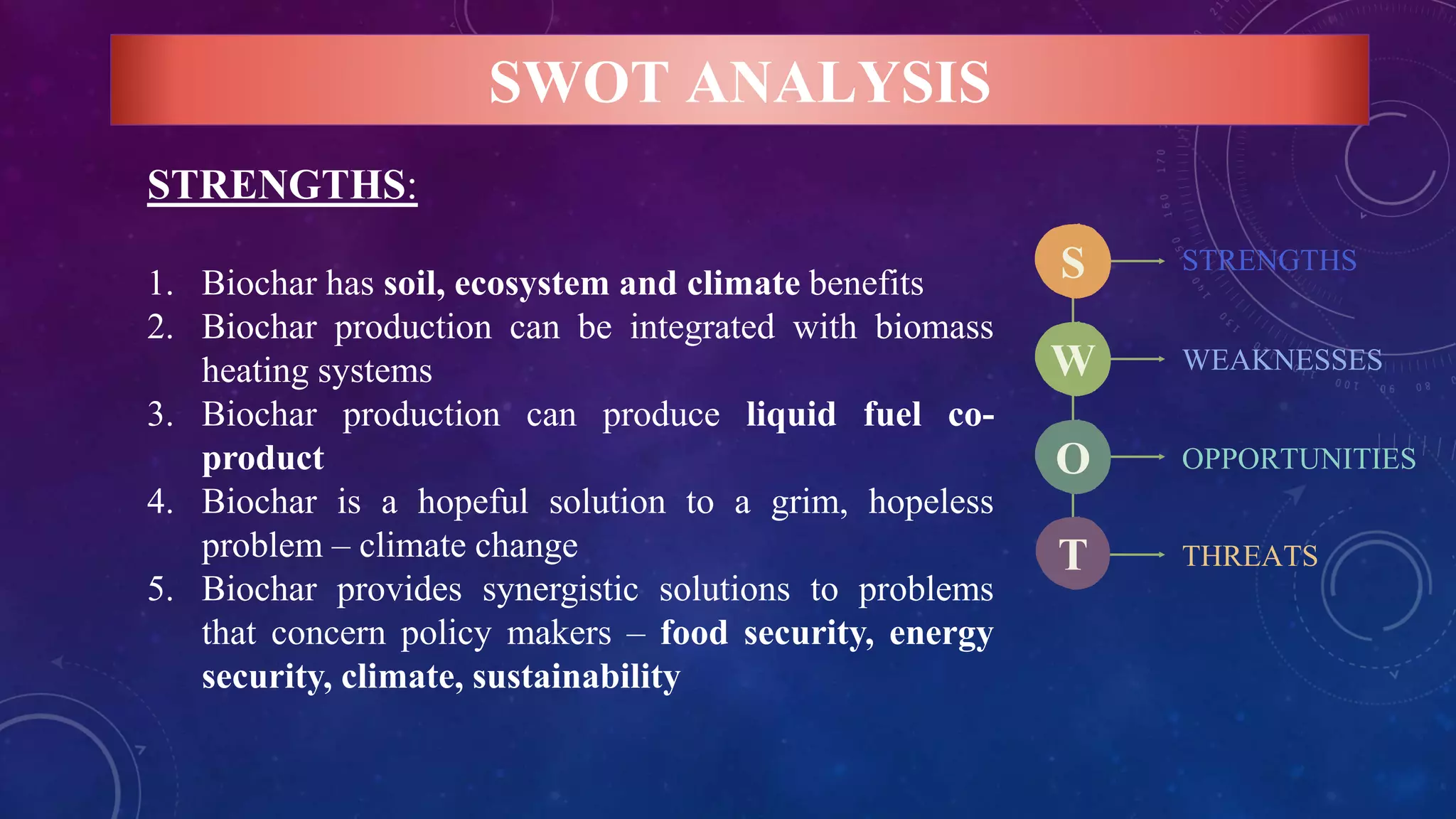 SWOT ANALYSIS

STRENGTHS:

1. Biochar has soil, ecosystem and climate benefits
2. Biochar production can be integrated with biomass heating systems
3. Biochar production can produce liquid fuel co-product
4. Biochar is a hopeful solution to a grim, hopeless problem – climate change
5. Biochar provides synergistic solutions to problems that concern policy makers – food security, energy security, climate, sustainability

S STRENGTHS
W WEAKNESSES
O OPPORTUNITIES
T THREATS